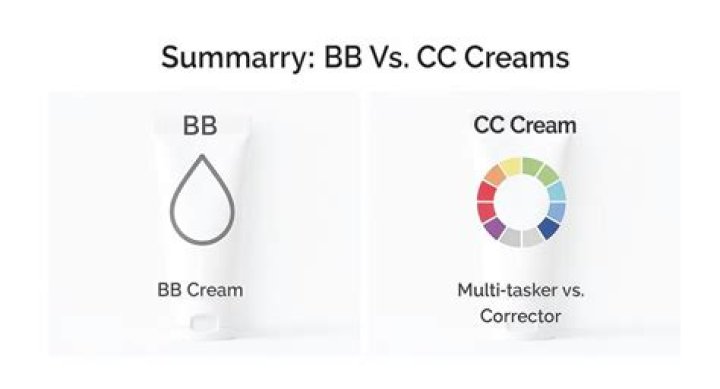 Summarry: BB Vs. CC Creams

BB

BB Cream

CC Cream

Multi-tasker vs. Corrector